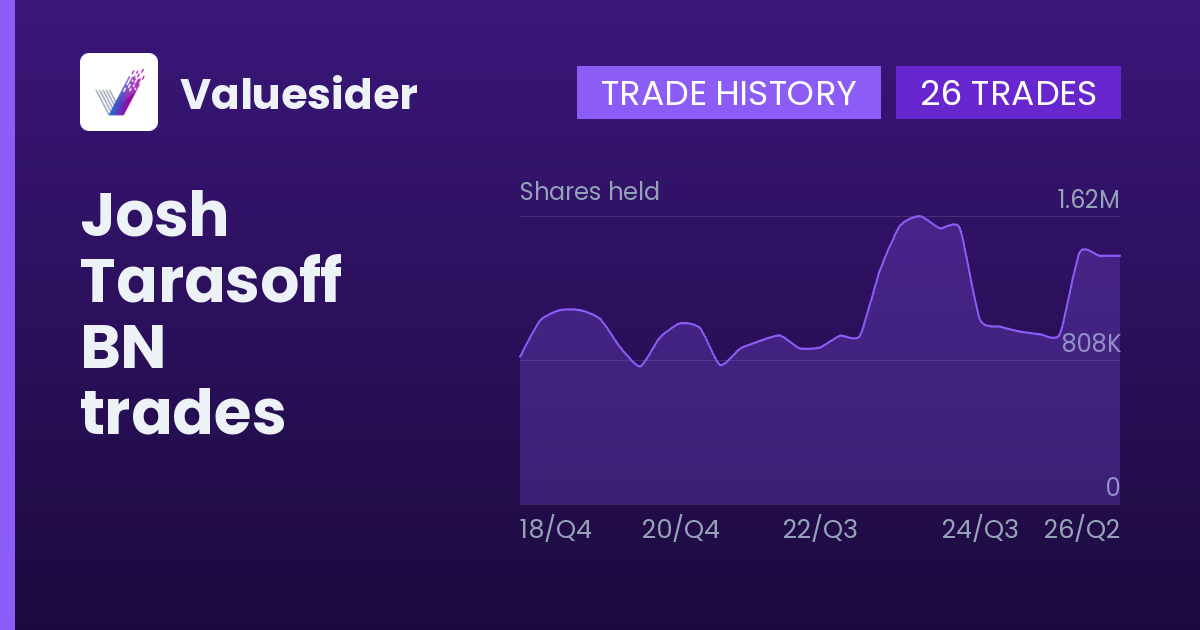 Valuesider

TRADE HISTORY

26 TRADES

Josh Tarasoff BN trades

Shares held

1.62M

808K

0

18/Q4

20/Q4

22/Q3

24/Q3

26/Q2